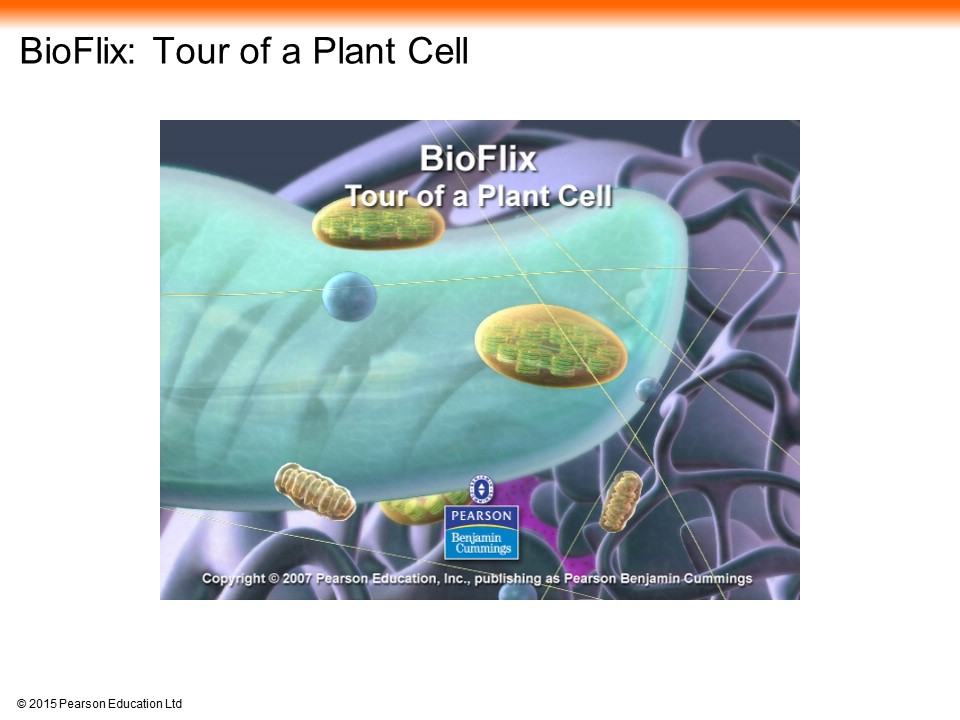 BioFlix: Tour of a Plant Cell

BioFlix
Tour of a Plant Cell

PEARSON
Benjamin Cummings

Copyright © 2007 Pearson Education, Inc., publishing as Pearson Benjamin Cummings

© 2015 Pearson Education Ltd